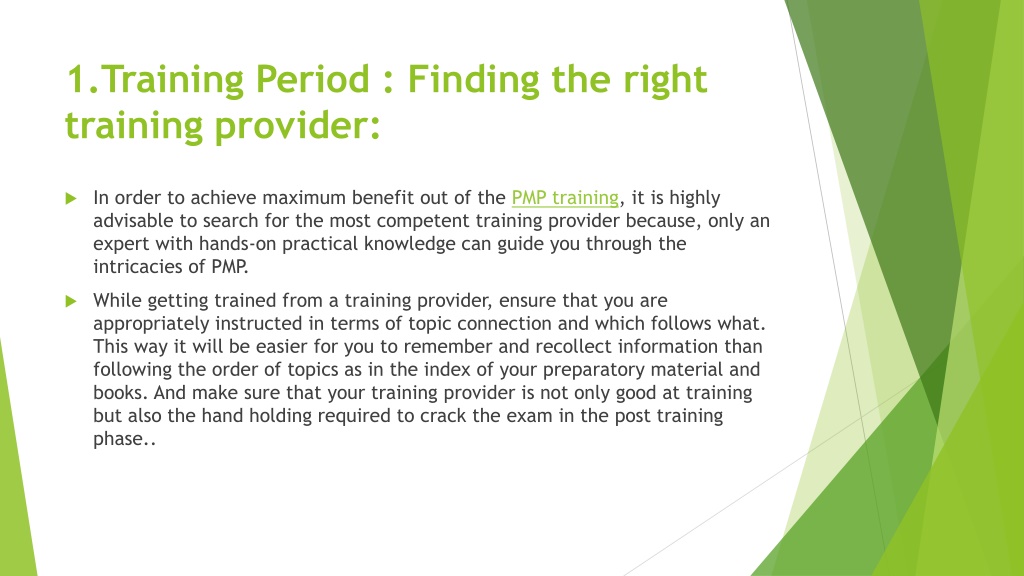 1.Training Period : Finding the right training provider:

In order to achieve maximum benefit out of the PMP training, it is highly advisable to search for the most competent training provider because, only an expert with hands-on practical knowledge can guide you through the intricacies of PMP.

While getting trained from a training provider, ensure that you are appropriately instructed in terms of topic connection and which follows what. This way it will be easier for you to remember and recollect information than following the order of topics as in the index of your preparatory material and books. And make sure that your training provider is not only good at training but also the hand holding required to crack the exam in the post training phase..